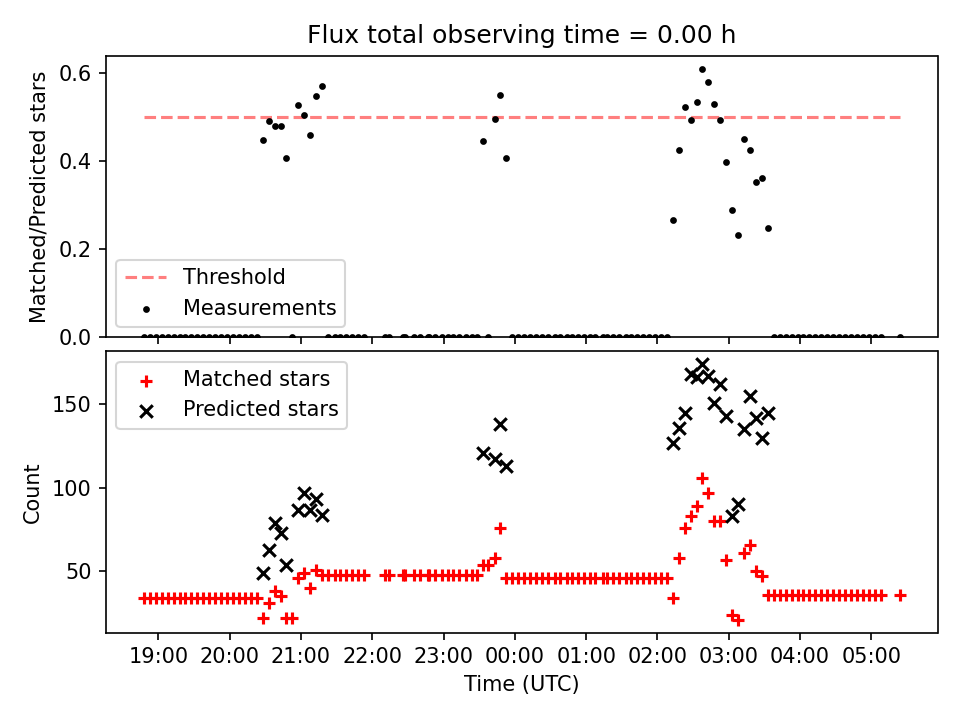 Flux total observing time = 0.00 h

Matched/Predicted stars

0.6
0.4
0.2
0.0

Threshold
Measurements

Matched stars
Predicted stars

Count

150
100
50

19:00 20:00 21:00 22:00 23:00 00:00 01:00 02:00 03:00 04:00 05:00

Time (UTC)